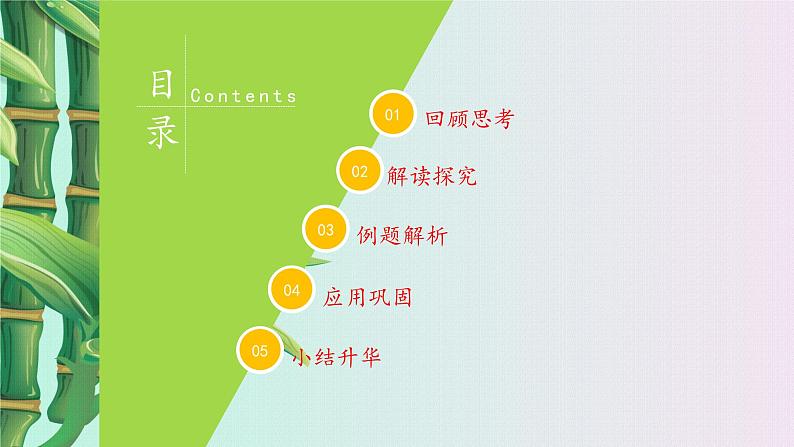 目录 Contents

01 回顾思考

02 解读探究

03 例题解析

04 应用巩固

05 小结升华